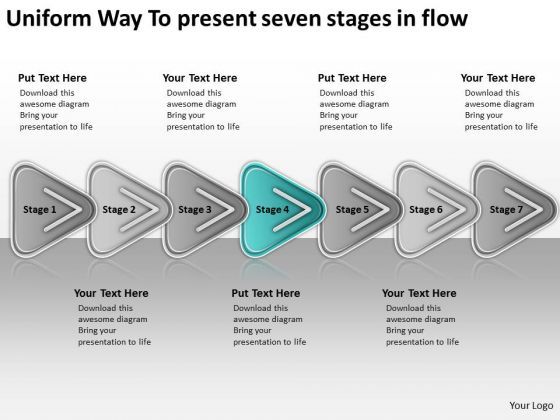 Uniform Way To present seven stages in flow

Put Text Here
Download this awesome diagram Bring your presentation to life

Your Text Here
Download this awesome diagram Bring your presentation to life

Put Text Here
Download this awesome diagram Bring your presentation to life

Your Text Here
Download this awesome diagram Bring your presentation to life

Stage 1
Stage 2
Stage 3
Stage 4
Stage 5
Stage 6
Stage 7

Your Text Here
Download this awesome diagram Bring your presentation to life

Put Text Here
Download this awesome diagram Bring your presentation to life

Your Text Here
Download this awesome diagram Bring your presentation to life

Your Logo